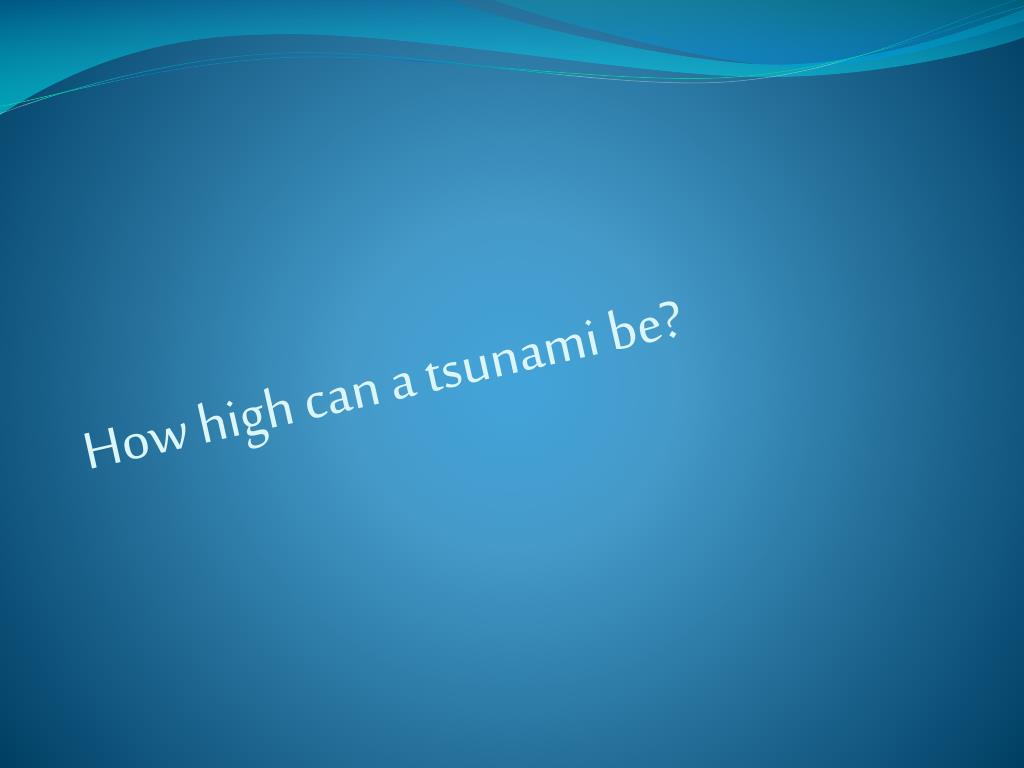 How high can a tsunami be?